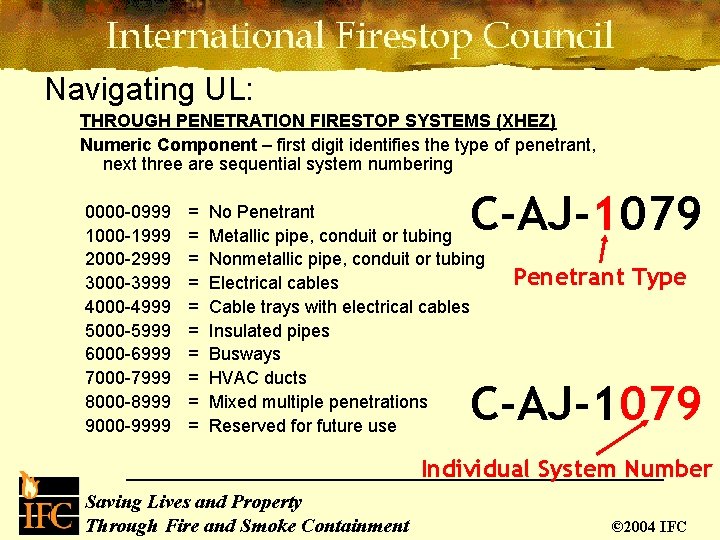 International Firestop Council

Navigating UL:

THROUGH PENETRATION FIRESTOP SYSTEMS (XHEZ)

Numeric Component – first digit identifies the type of penetrant, next three are sequential system numbering

0000-0999 = No Penetrant
1000-1999 = Metallic pipe, conduit or tubing
2000-2999 = Nonmetallic pipe, conduit or tubing
3000-3999 = Electrical cables
4000-4999 = Cable trays with electrical cables
5000-5999 = Insulated pipes
6000-6999 = Busways
7000-7999 = HVAC ducts
8000-8999 = Mixed multiple penetrations
9000-9999 = Reserved for future use

C-AJ-1079
Penetrant Type

C-AJ-1079
Individual System Number

IFC
Saving Lives and Property
Through Fire and Smoke Containment

©2004 IFC